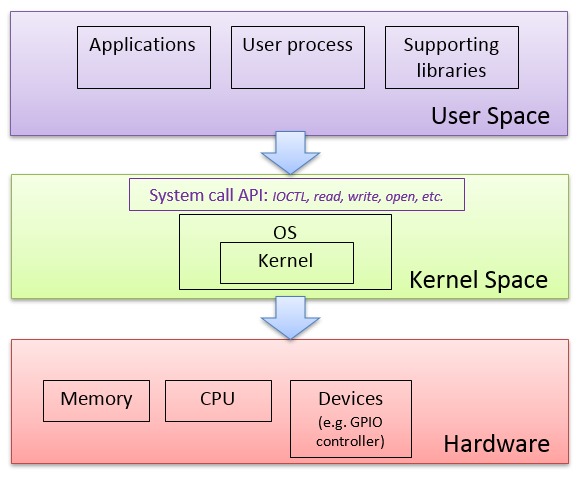 Applications

User process

Supporting libraries

User Space

System call API: IOCTL, read, write, open, etc.

OS

Kernel

Kernel Space

Memory

CPU

Devices (e.g. GPIO controller)

Hardware